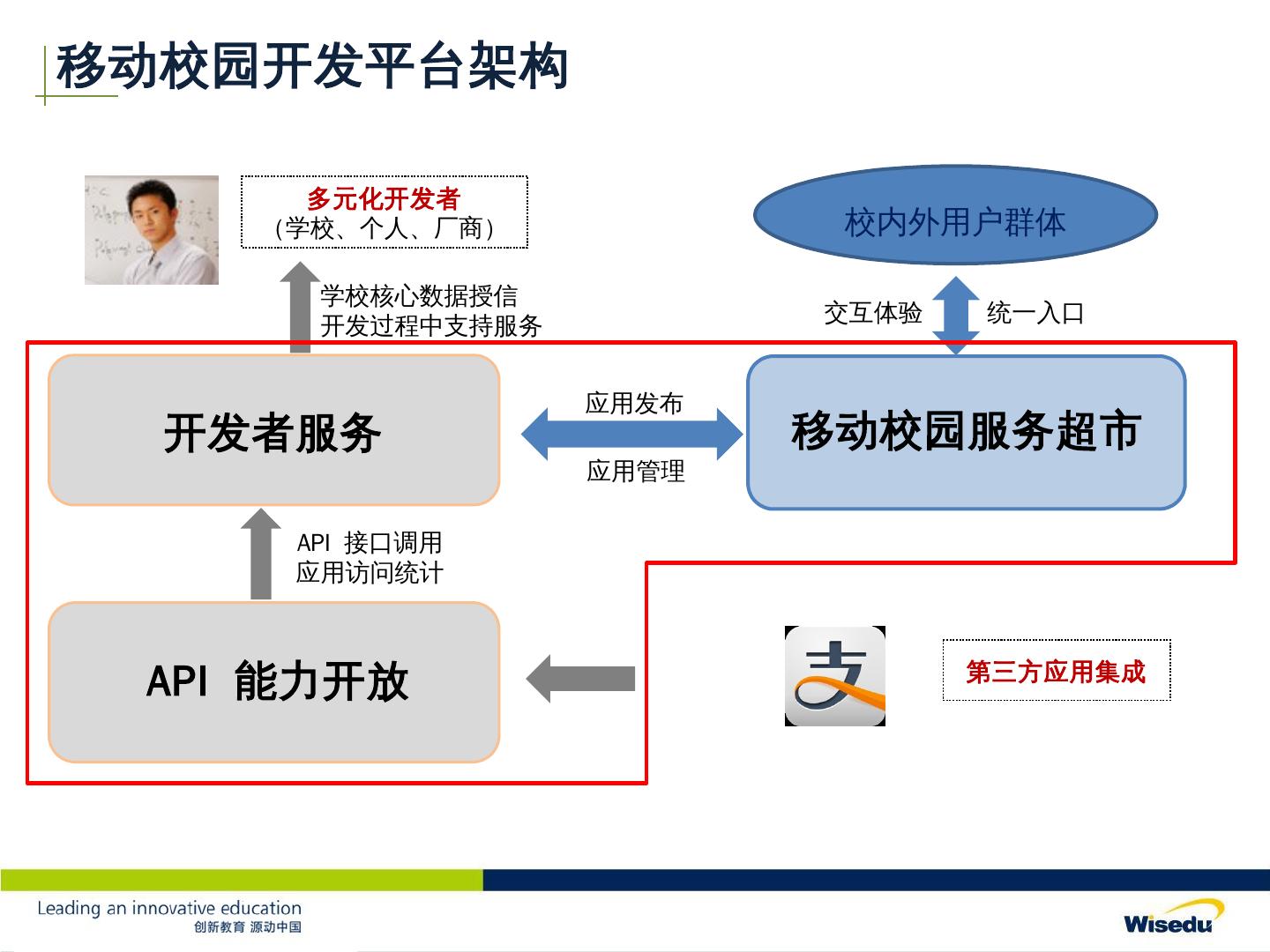 移动校园开发平台架构

多元化开发者
（学校、个人、厂商）

校内外用户群体

学校核心数据授信
开发过程中支持服务

交互体验

统一入口

开发者服务

应用发布

应用管理

移动校园服务超市

API 接口调用
应用访问统计

API 能力开放

支

第三方应用集成

Leading an innovative education
创新教育 源动中国

Wisedu